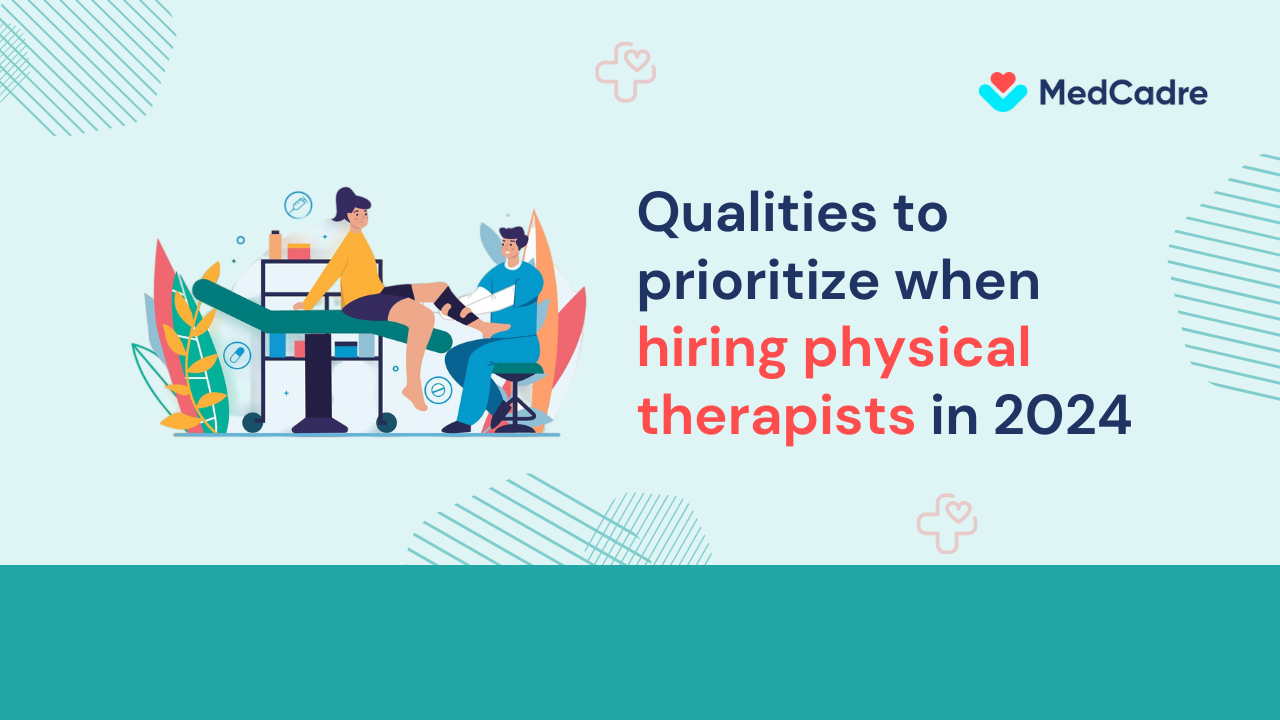 MedCadre

Qualities to prioritize when hiring physical therapists in 2024